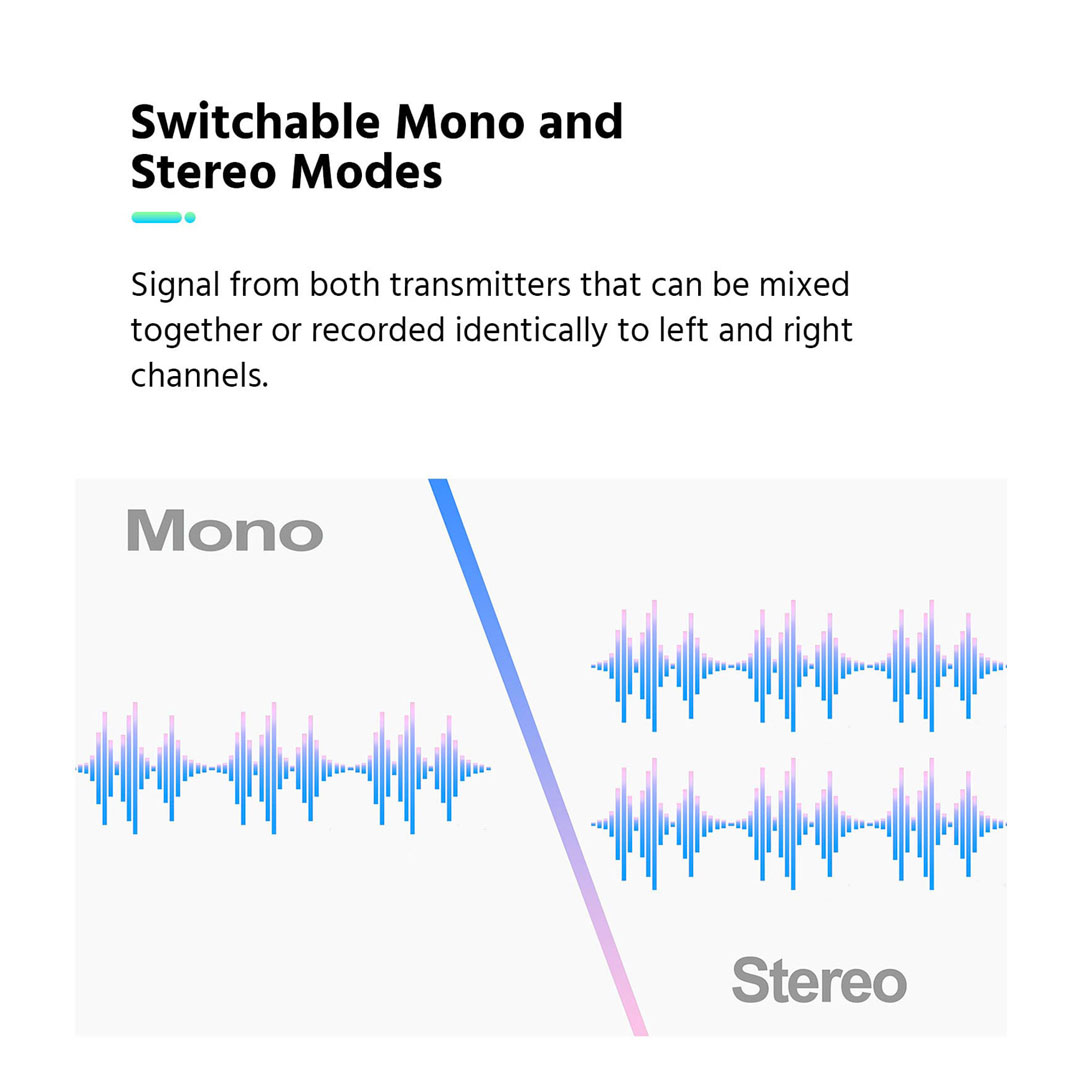 Switchable Mono and Stereo Modes

Signal from both transmitters that can be mixed together or recorded identically to left and right channels.

Mono

Stereo